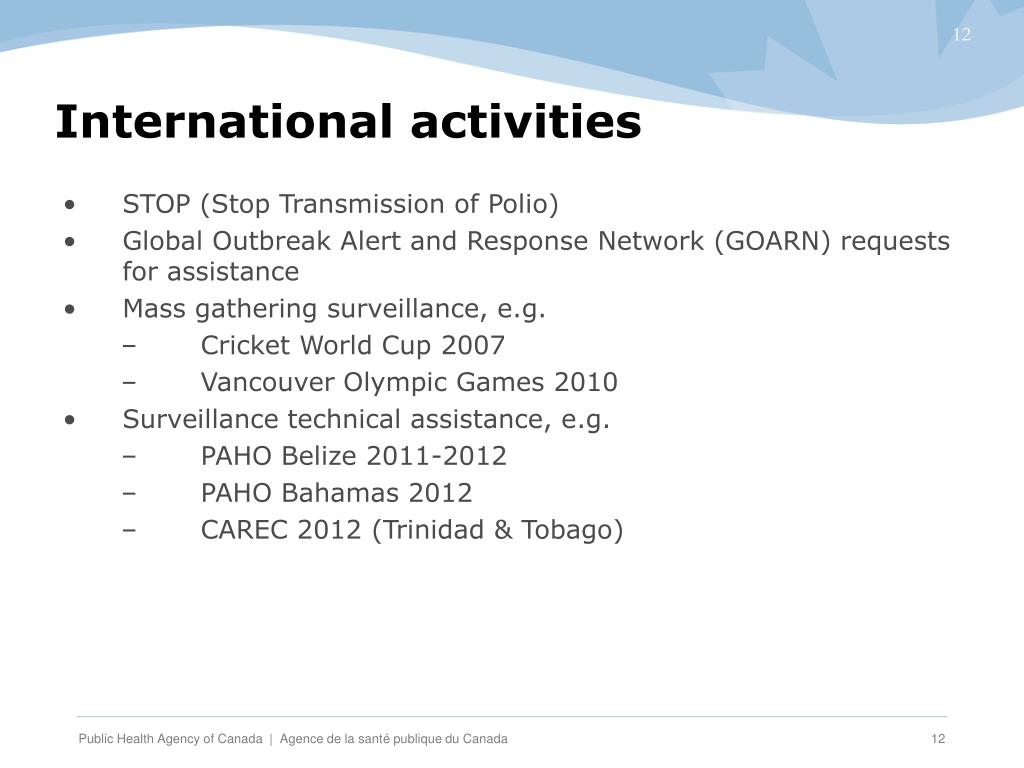 12

International activities

• STOP (Stop Transmission of Polio)
• Global Outbreak Alert and Response Network (GOARN) requests for assistance
• Mass gathering surveillance, e.g.
  – Cricket World Cup 2007
  – Vancouver Olympic Games 2010
• Surveillance technical assistance, e.g.
  – PAHO Belize 2011-2012
  – PAHO Bahamas 2012
  – CAREC 2012 (Trinidad & Tobago)

Public Health Agency of Canada | Agence de la santé publique du Canada 12